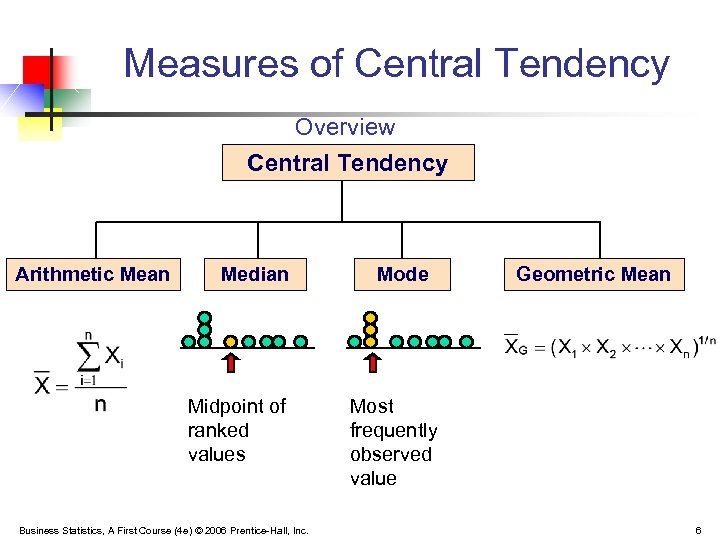 Measures of Central Tendency

Overview

Central Tendency

Arithmetic Mean

Median

Mode

Geometric Mean

$\overline{X} = \frac{\sum_{i=1}^{n} X_i}{n}$

Midpoint of ranked values

Most frequently observed value

$\overline{X}_G = (X_1 \times X_2 \times \cdots \times X_n)^{1/n}$

Business Statistics, A First Course (4e) © 2006 Prentice-Hall, Inc.

6